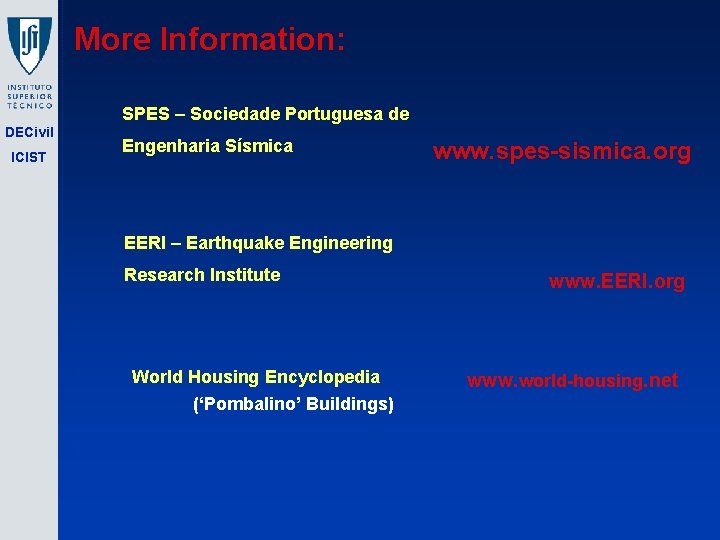 INSTITUTO SUPERIOR TÉCNICO

DECivil

ICIST

More Information:

SPES – Sociedade Portuguesa de Engenharia Sísmica

www.spes-sismica.org

EERI – Earthquake Engineering Research Institute

www.EERI.org

World Housing Encyclopedia (‘Pombalino’ Buildings)

www.world-housing.net